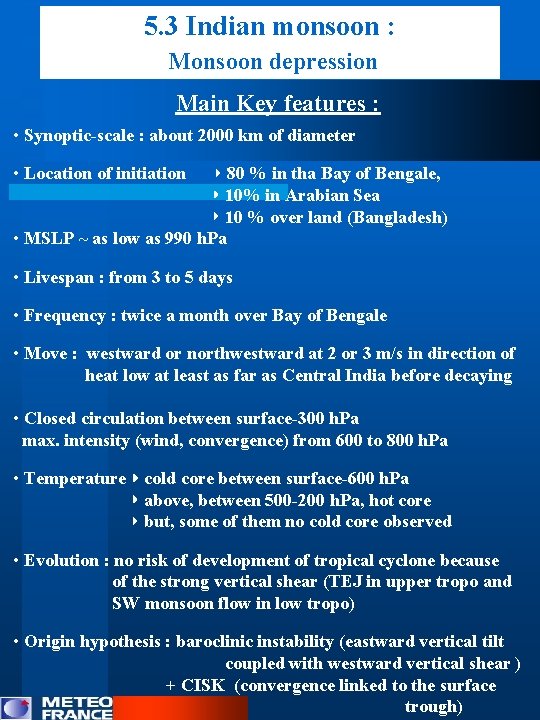 5.3 Indian monsoon :
Monsoon depression

Main Key features :

• Synoptic-scale : about 2000 km of diameter

• Location of initiation ‣ 80 % in tha Bay of Bengale,
‣ 10% in Arabian Sea
‣ 10 % over land (Bangladesh)

• MSLP ~ as low as 990 hPa

• Livespan : from 3 to 5 days

• Frequency : twice a month over Bay of Bengale

• Move : westward or northwestward at 2 or 3 m/s in direction of heat low at least as far as Central India before decaying

• Closed circulation between surface-300 hPa
max. intensity (wind, convergence) from 600 to 800 hPa

• Temperature ‣ cold core between surface-600 hPa
‣ above, between 500-200 hPa, hot core
‣ but, some of them no cold core observed

• Evolution : no risk of development of tropical cyclone because of the strong vertical shear (TEJ in upper tropo and SW monsoon flow in low tropo)

• Origin hypothesis : baroclinic instability (eastward vertical tilt coupled with westward vertical shear )
+ CISK (convergence linked to the surface trough)

METEO FRANCE